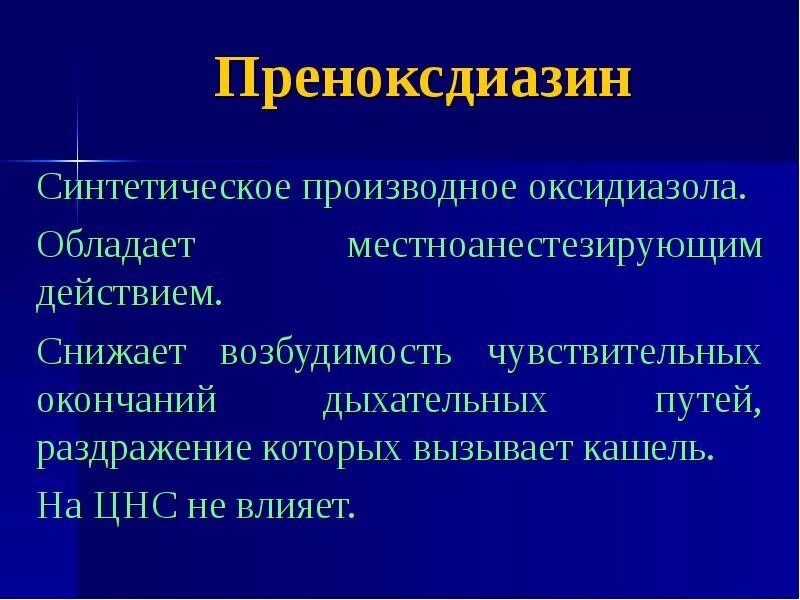 Преноксдиазин

Синтетическое производное оксидиазола.

Обладает местноанестезирующим действием.

Снижает возбудимость чувствительных окончаний дыхательных путей, раздражение которых вызывает кашель.

На ЦНС не влияет.